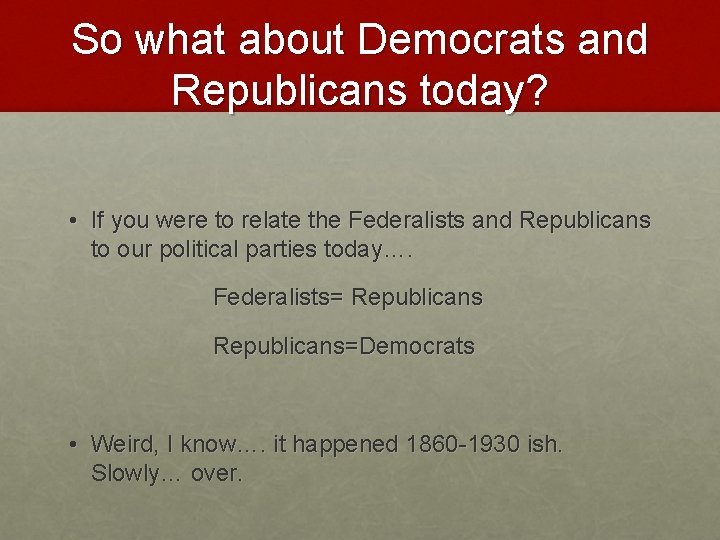 So what about Democrats and Republicans today?

• If you were to relate the Federalists and Republicans to our political parties today….

Federalists= Republicans

Republicans=Democrats

• Weird, I know…. it happened 1860-1930 ish. Slowly… over.